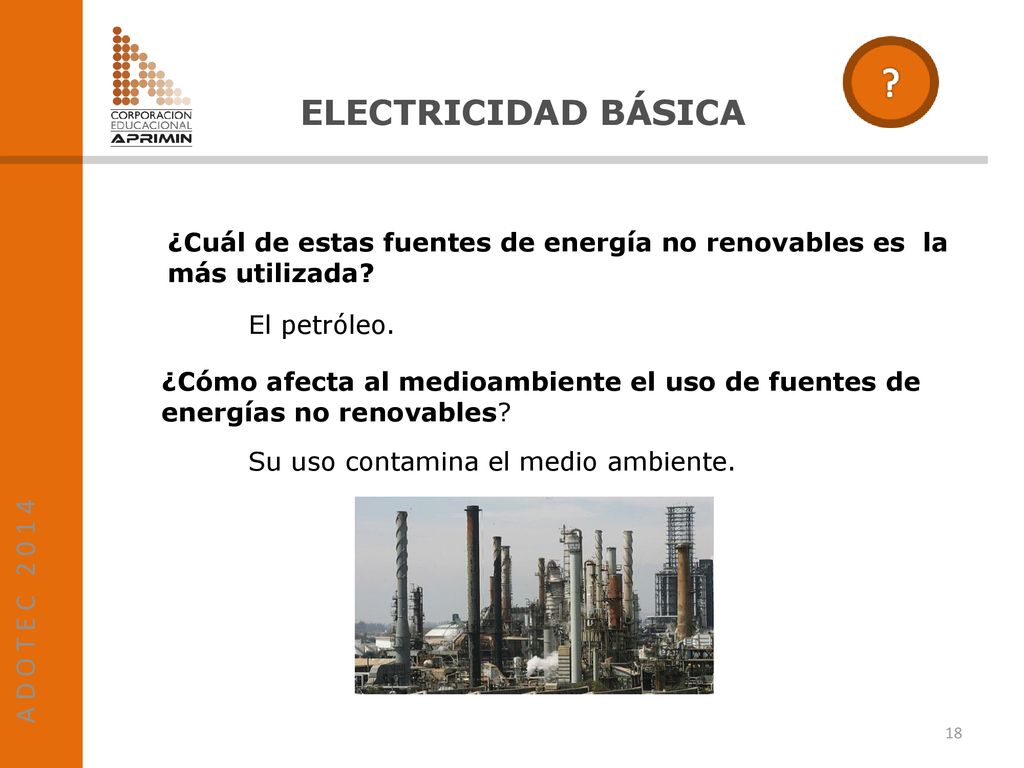 CORPORACION EDUCACIONAL APRIMIN

ELECTRICIDAD BÁSICA

?

¿Cuál de estas fuentes de energía no renovables es la más utilizada?

El petróleo.

¿Cómo afecta al medioambiente el uso de fuentes de energías no renovables?

Su uso contamina el medio ambiente.

ADOTEC 2014

18